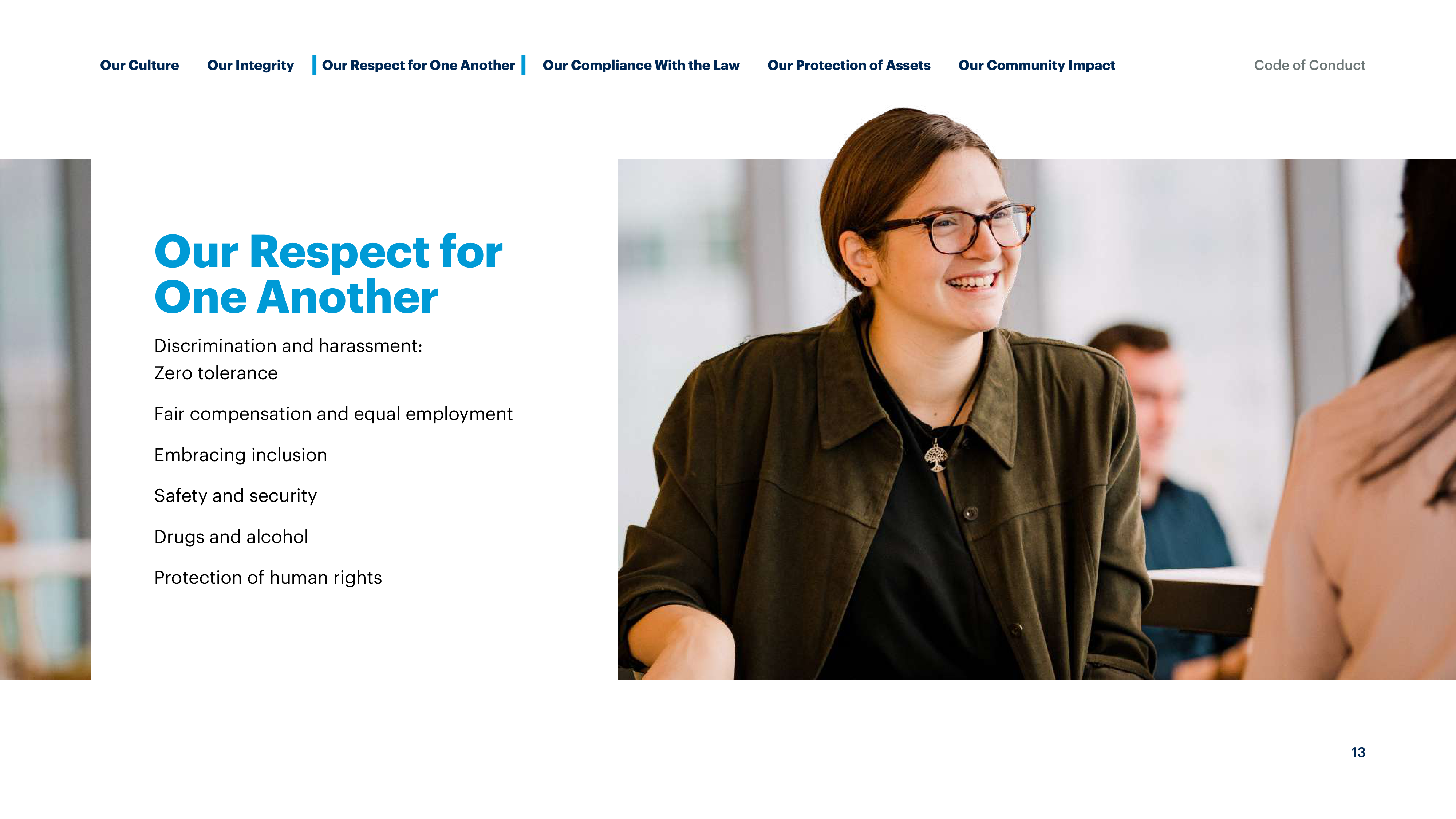 Our Culture Our Integrity Our Respect for One Another Our Compliance With the Law Our Protection of Assets Our Community Impact Code of Conduct

Our Respect for One Another

Discrimination and harassment: Zero tolerance

Fair compensation and equal employment

Embracing inclusion

Safety and security

Drugs and alcohol

Protection of human rights

13